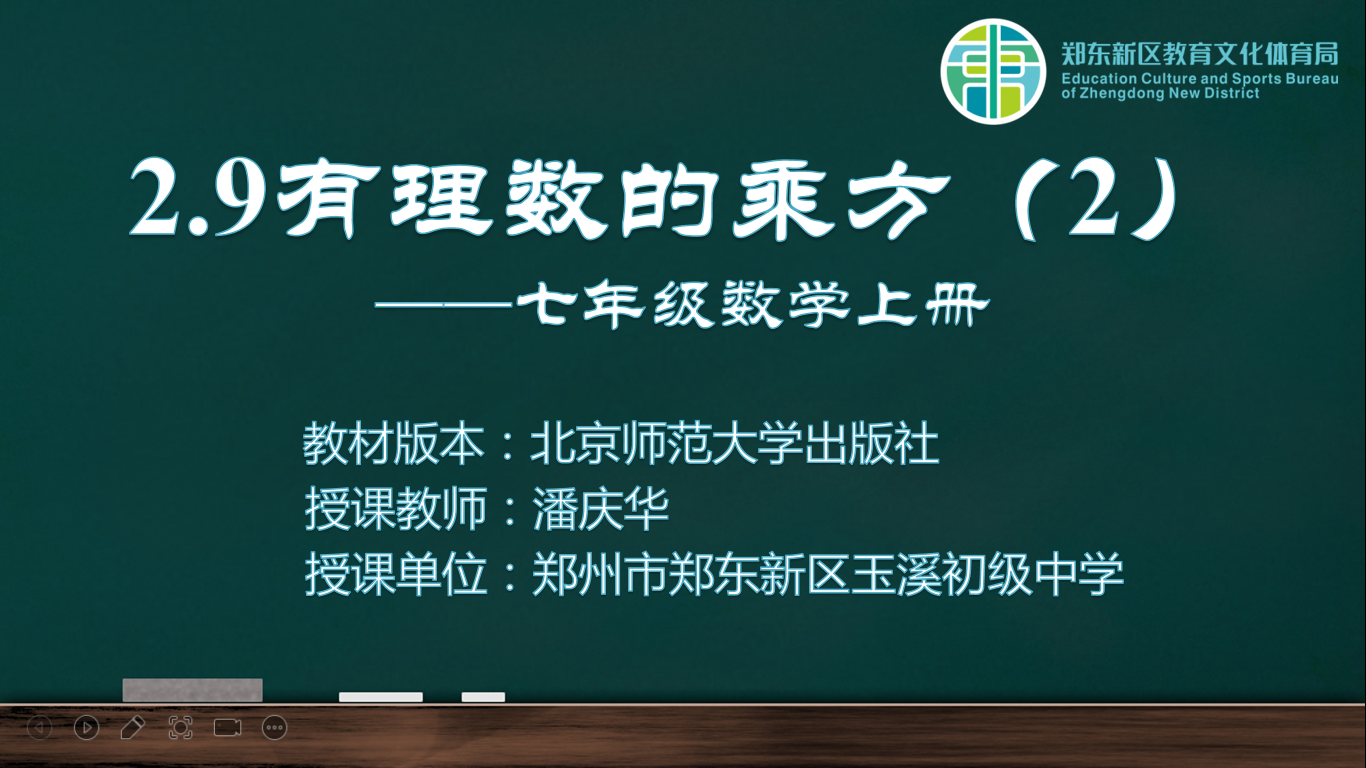 郑东新区教育文化体育局
Education Culture and Sports Bureau of Zhengdong New District

2.9有理数的乘方（2）

——七年级数学上册

教材版本：北京师范大学出版社
授课教师：潘庆华
授课单位：郑州市郑东新区玉溪初级中学